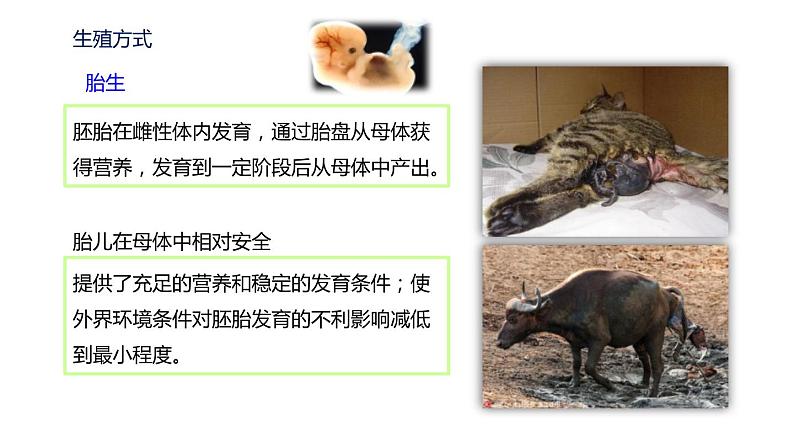 生殖方式

胎生

胚胎在雌性体内发育，通过胎盘从母体获得营养，发育到一定阶段后从母体中产出。

胎儿在母体中相对安全

提供了充足的营养和稳定的发育条件；使外界环境条件对胚胎发育的不利影响减低到最小程度。